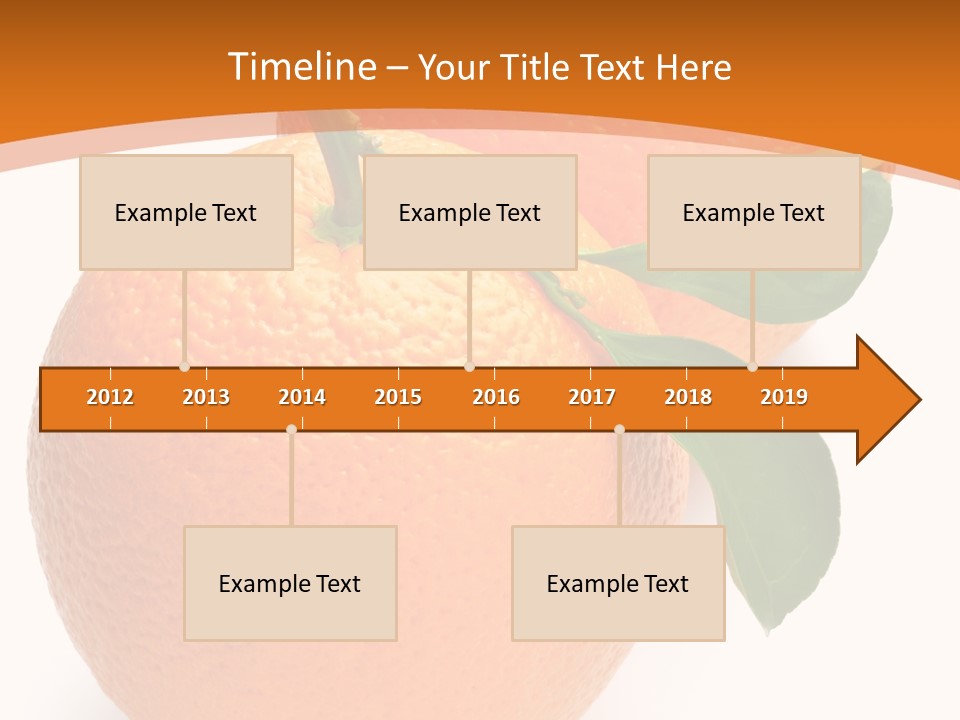 Timeline – Your Title Text Here

Example Text

Example Text

Example Text

2012 2013 2014 2015 2016 2017 2018 2019

Example Text

Example Text